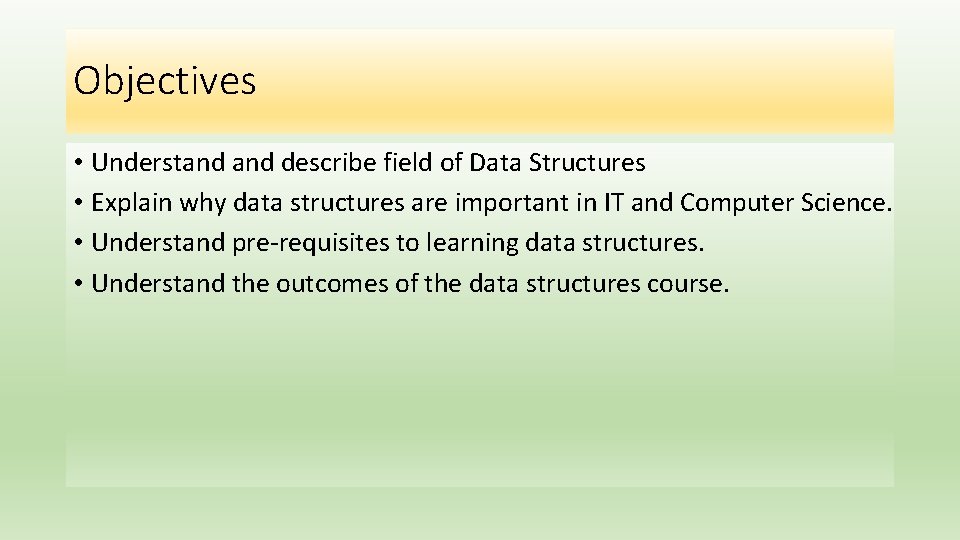 Objectives

• Understand and describe field of Data Structures
• Explain why data structures are important in IT and Computer Science.
• Understand pre-requisites to learning data structures.
• Understand the outcomes of the data structures course.